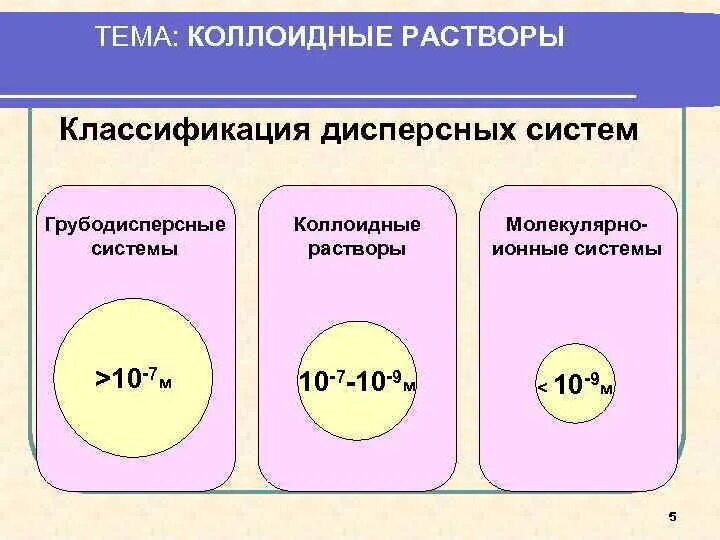 ТЕМА: КОЛЛОИДНЫЕ РАСТВОРЫ

Классификация дисперсных систем

Грубодисперсные системы

$>10^{-7}$м

Коллоидные растворы

$10^{-7}$-$10^{-9}$м

Молекулярно-ионные системы

$< 10^{-9}$м

5